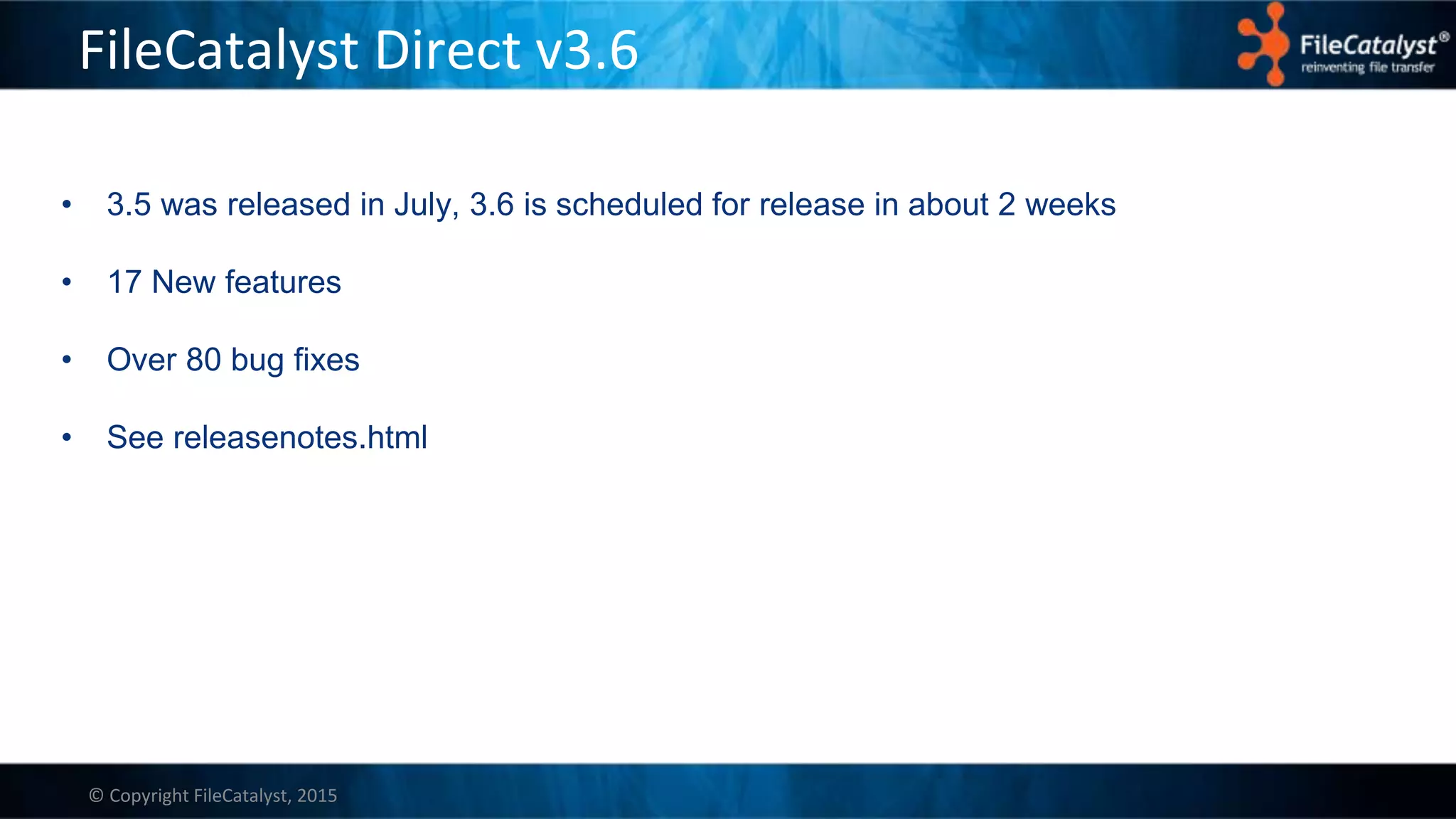 FileCatalyst Direct v3.6

FileCatalyst®
reinventing file transfer

• 3.5 was released in July, 3.6 is scheduled for release in about 2 weeks

• 17 New features

• Over 80 bug fixes

• See releasenotes.html

© Copyright FileCatalyst, 2015